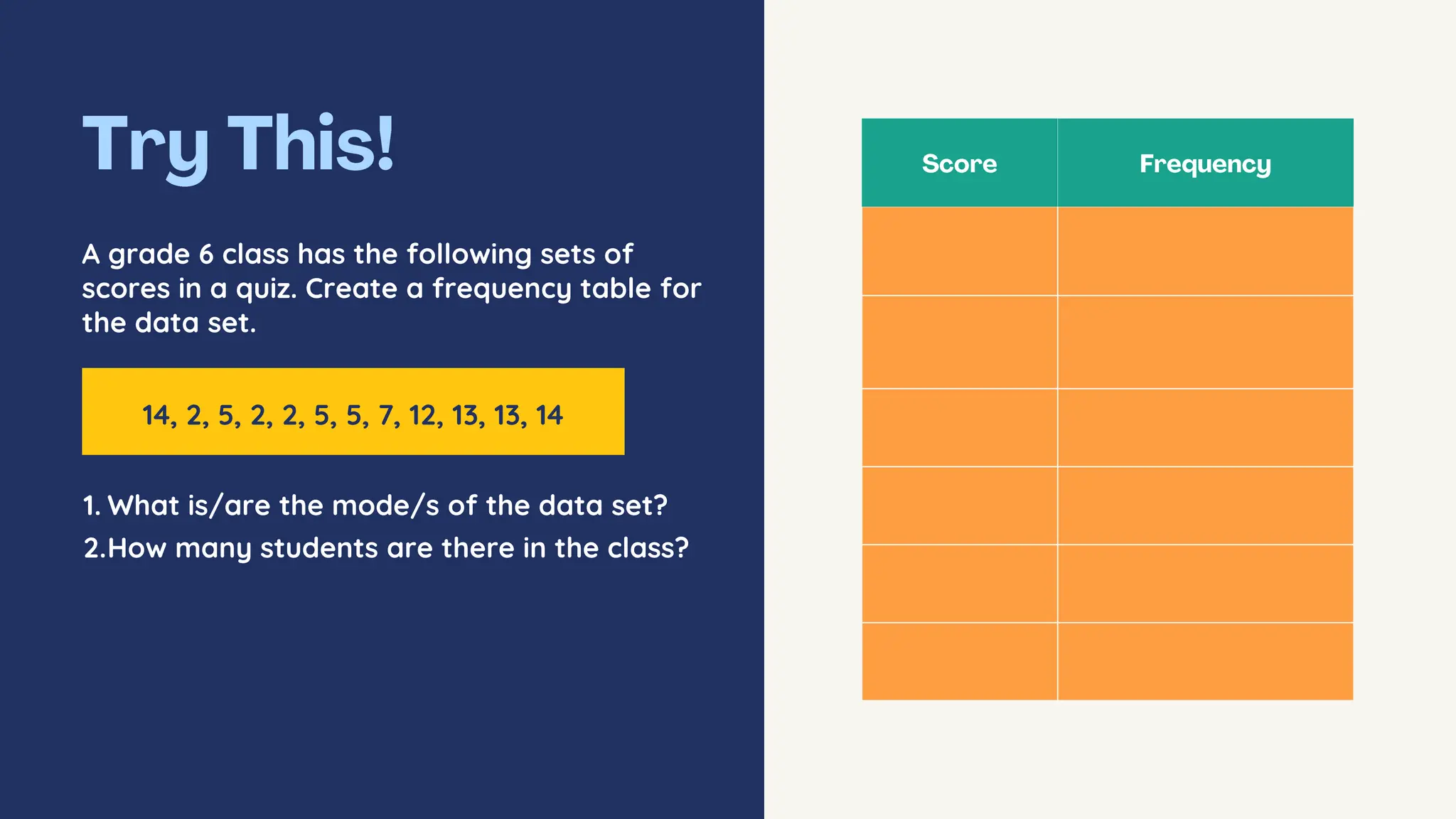 Try This!

A grade 6 class has the following sets of scores in a quiz. Create a frequency table for the data set.

14, 2, 5, 2, 2, 5, 5, 7, 12, 13, 13, 14

1. What is/are the mode/s of the data set?
2.How many students are there in the class?

| Score | Frequency |
|---|---|
| | |
| | |
| | |
| | |
| | |
| | |